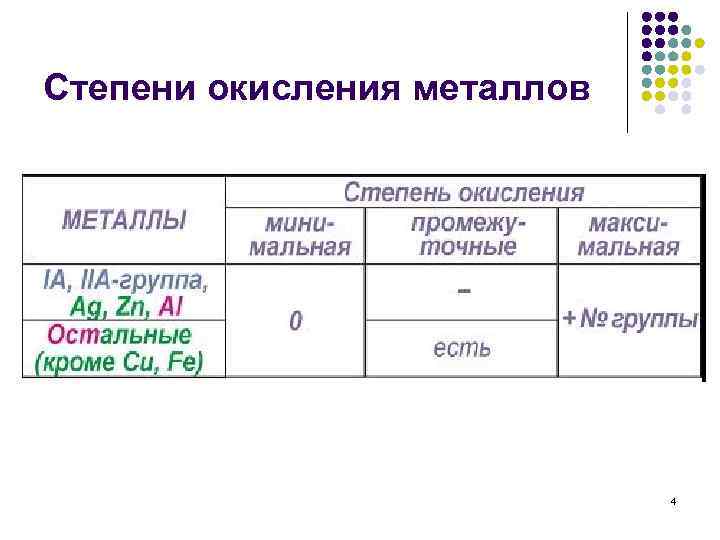 Степени окисления металлов

| МЕТАЛЛЫ | Степень окисления | | |
|---|---|---|---|
| | минимальная | промежуточные | максимальная |
| IA, IIA-группа, Ag, Zn, Al | 0 | – | + № группы |
| Остальные (кроме Cu, Fe) | 0 | есть | + № группы |

4